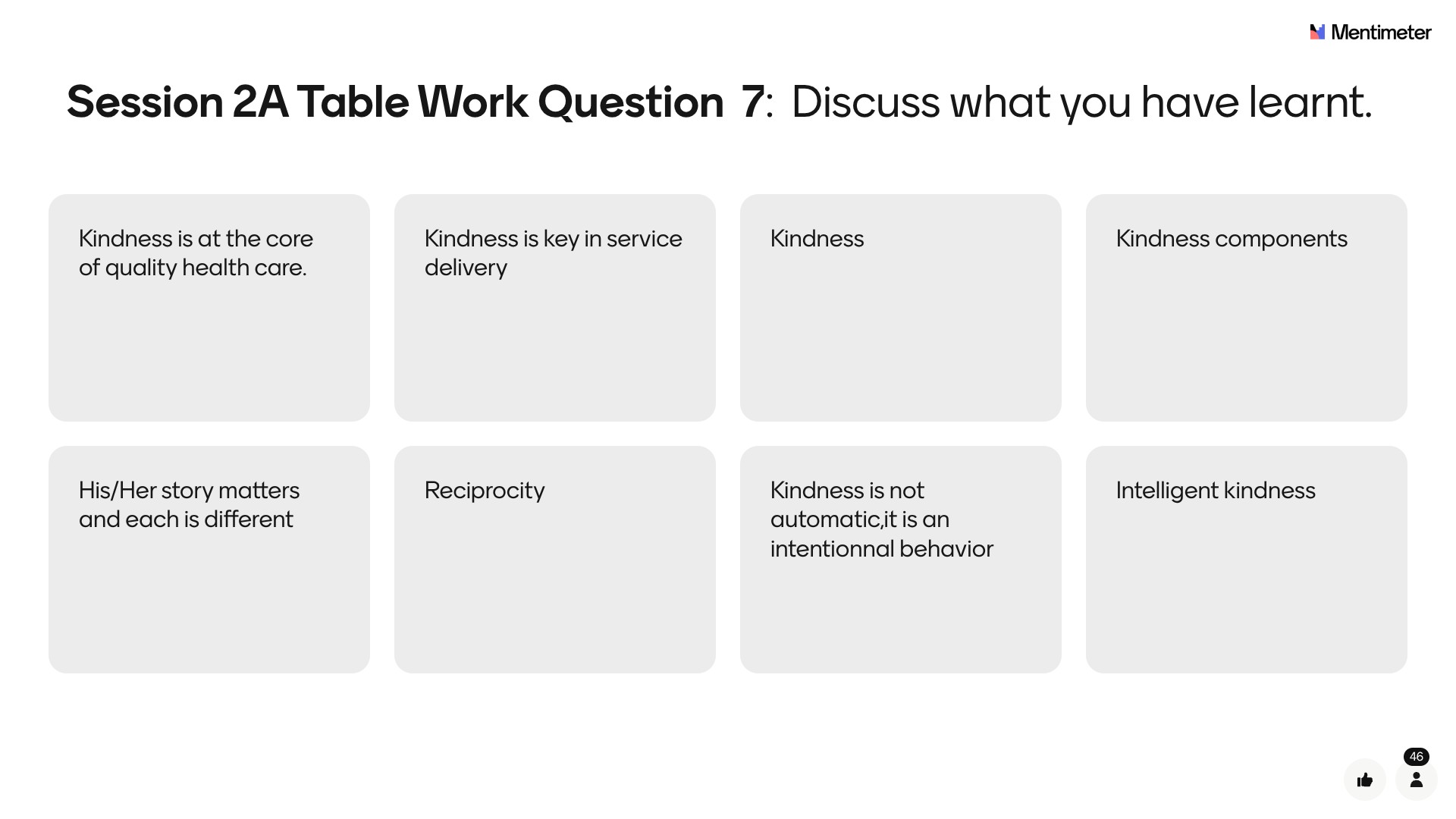 Mentimeter

Session 2A Table Work Question 7: Discuss what you have learnt.

Kindness is at the core of quality health care.

Kindness is key in service delivery

Kindness

Kindness components

His/Her story matters and each is different

Reciprocity

Kindness is not automatic,it is an intentionnal behavior

Intelligent kindness

46